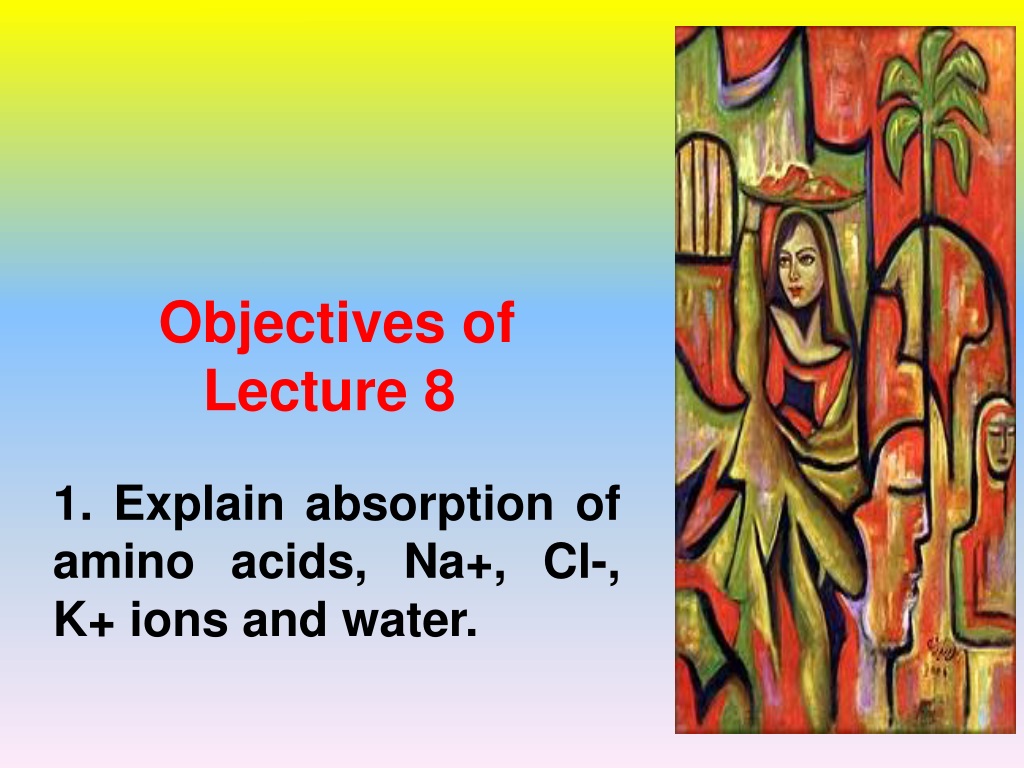 Objectives of Lecture 8

1. Explain absorption of amino acids, Na+, Cl-, K+ ions and water.